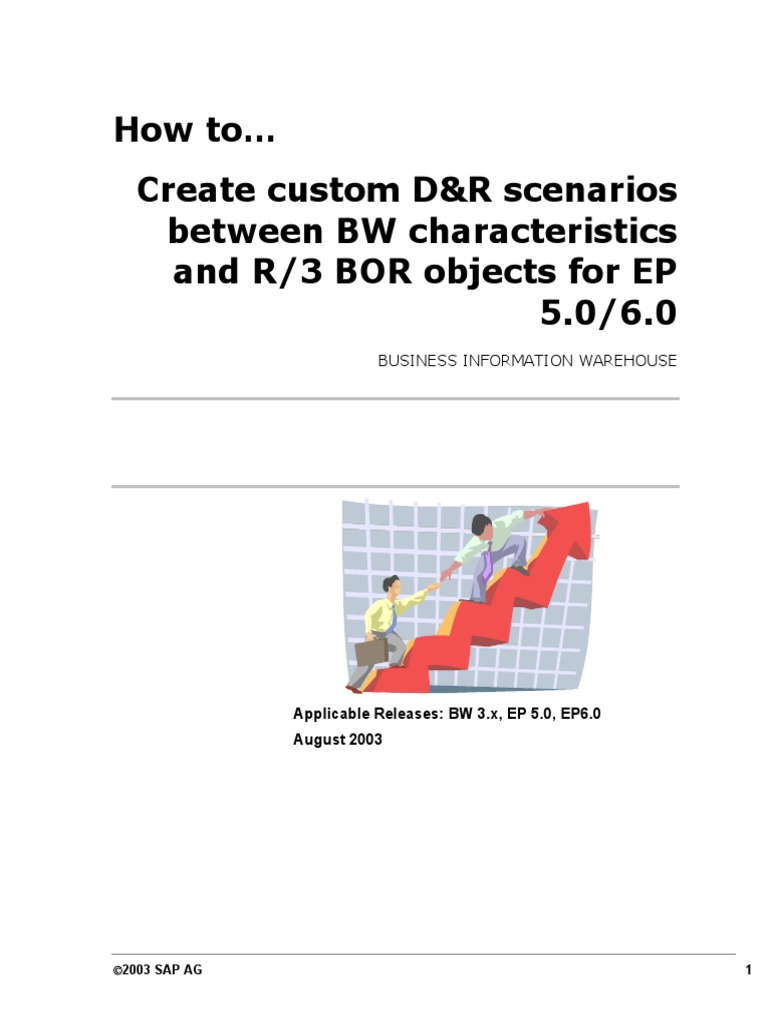 How to…

Create custom D&R scenarios between BW characteristics and R/3 BOR objects for EP 5.0/6.0

BUSINESS INFORMATION WAREHOUSE

Applicable Releases: BW 3.x, EP 5.0, EP6.0

August 2003

©2003 SAP AG

1